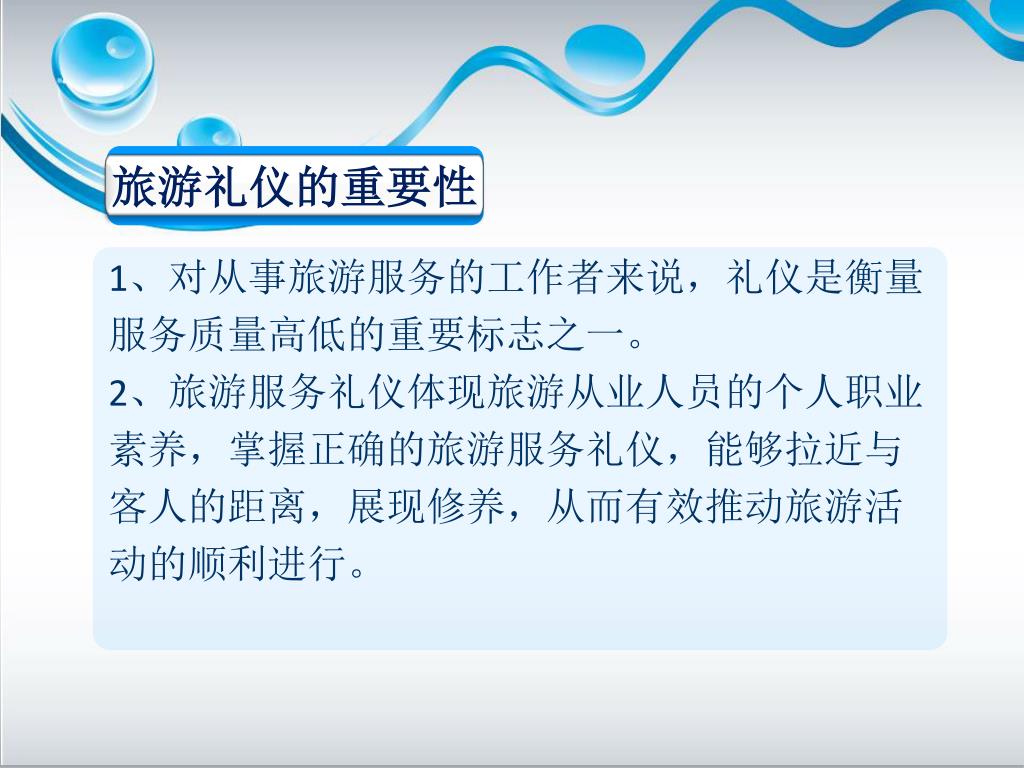 旅游礼仪的重要性

1、对从事旅游服务的工作者来说，礼仪是衡量服务质量高低的重要标志之一。

2、旅游服务礼仪体现旅游从业人员的个人职业素养，掌握正确的旅游服务礼仪，能够拉近与客人的距离，展现修养，从而有效推动旅游活动的顺利进行。